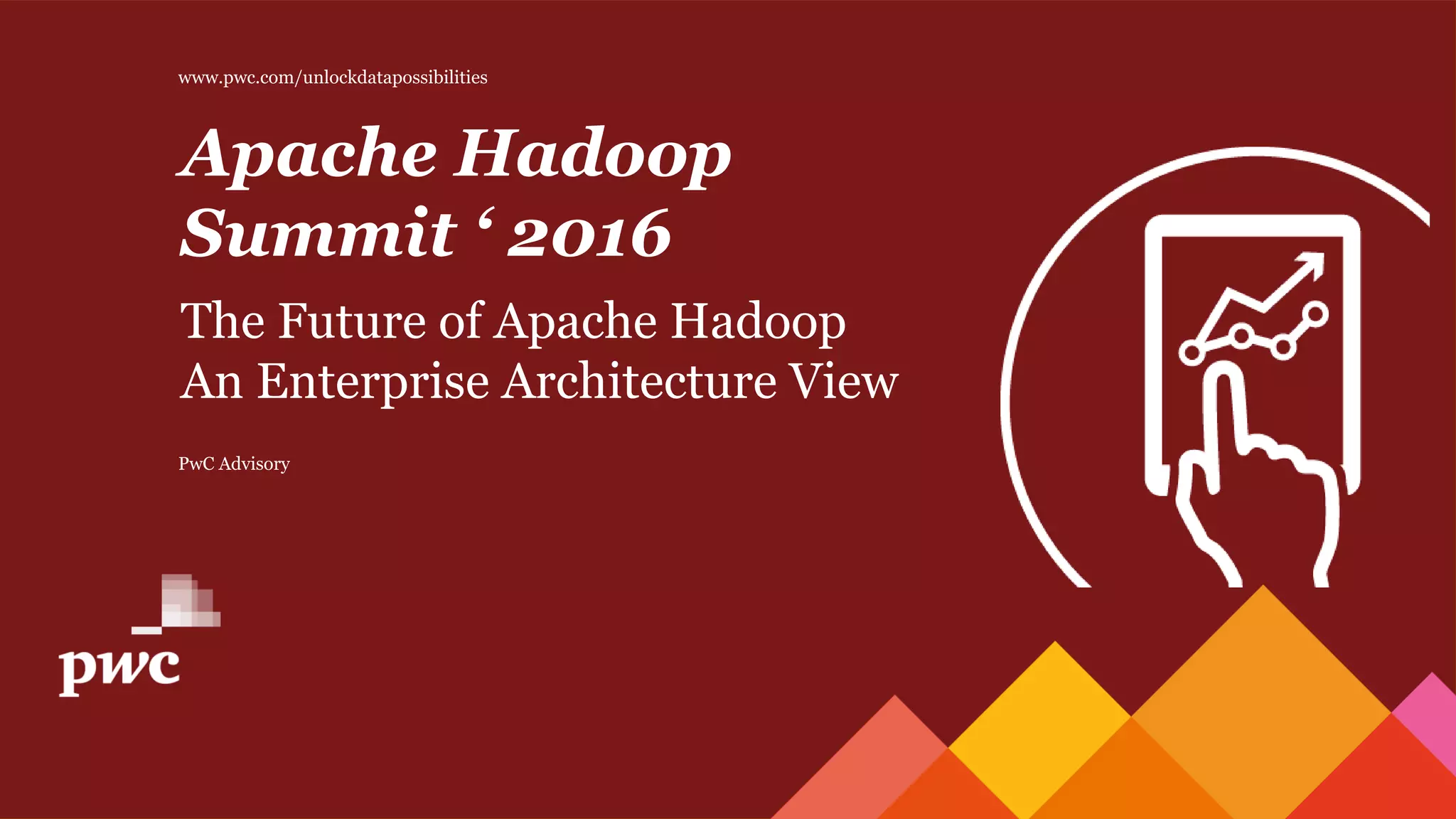 www.pwc.com/unlockdatapossibilities

Apache Hadoop Summit ‘ 2016

The Future of Apache Hadoop
An Enterprise Architecture View

PwC Advisory

pwc